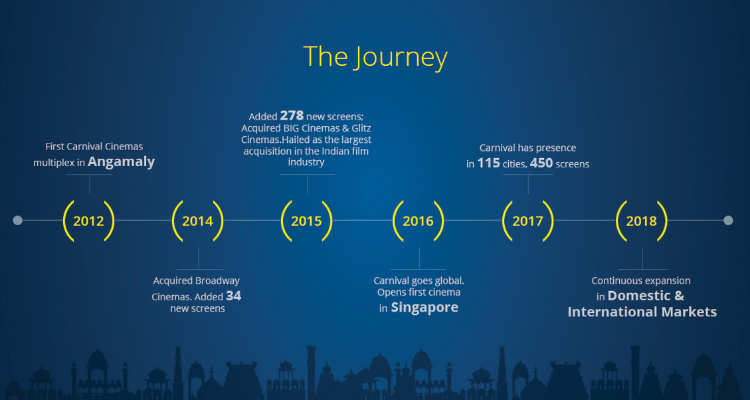 The Journey

First Carnival Cinemas multiplex in Angamaly

2012

2014

Acquired Broadway Cinemas. Added 34 new screens

Added 278 new screens; Acquired BIG Cinemas & Glitz Cinemas.Hailed as the largest acquisition in the Indian film industry

2015

2016

Carnival goes global. Opens first cinema in Singapore

Carnival has presence in 115 cities, 450 screens

2017

2018

Continuous expansion in Domestic & International Markets